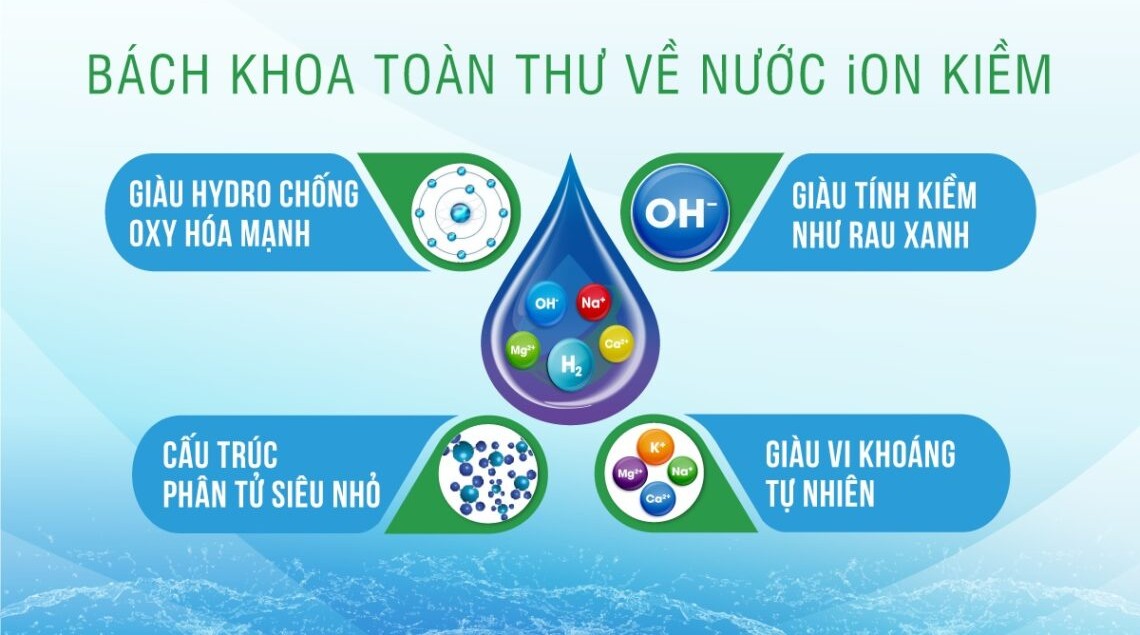 BÁCH KHOA TOÀN THƯ VỀ NƯỚC iON KIỀM

GIÀU HYDRO CHỐNG OXY HÓA MẠNH

$OH^-$

GIÀU TÍNH KIỀM NHƯ RAU XANH

$OH^-$ $Na^+$ $Mg^{2+}$ $Ca^{2+}$ $H_2$

CẤU TRÚC PHÂN TỬ SIÊU NHỎ

$K^+$ $Mg^{2+}$ $Na^+$ $Ca^{2+}$

GIÀU VI KHOÁNG TỰ NHIÊN